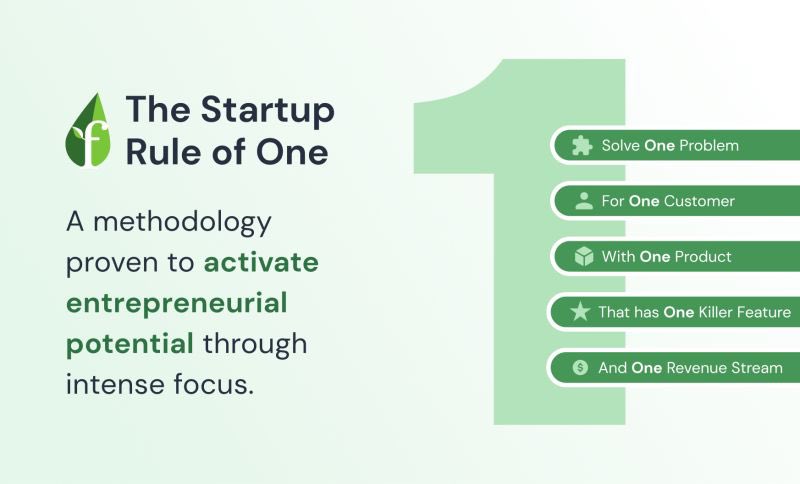 f

The Startup Rule of One

A methodology proven to activate entrepreneurial potential through intense focus.

1

Solve One Problem

For One Customer

With One Product

That has One Killer Feature

And One Revenue Stream